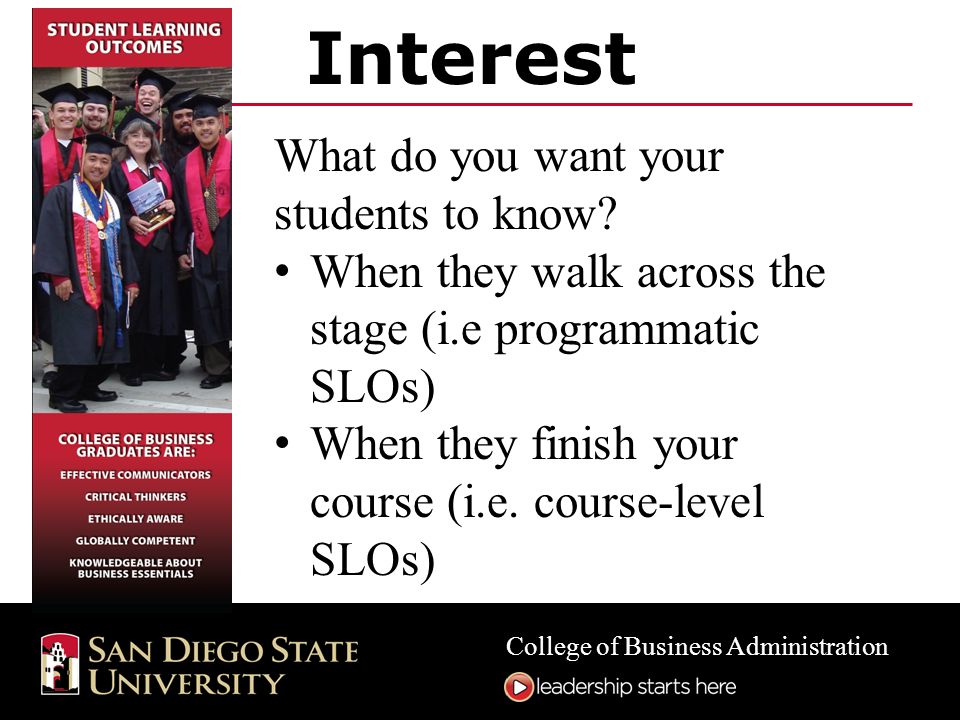 STUDENT LEARNING OUTCOMES

COLLEGE OF BUSINESS GRADUATES ARE:
EFFECTIVE COMMUNICATORS
CRITICAL THINKERS
ETHICALLY AWARE
GLOBALLY COMPETENT
KNOWLEDGEABLE ABOUT BUSINESS ESSENTIALS

Interest

What do you want your students to know?
• When they walk across the stage (i.e programmatic SLOs)
• When they finish your course (i.e. course-level SLOs)

SAN DIEGO STATE UNIVERSITY

College of Business Administration
leadership starts here